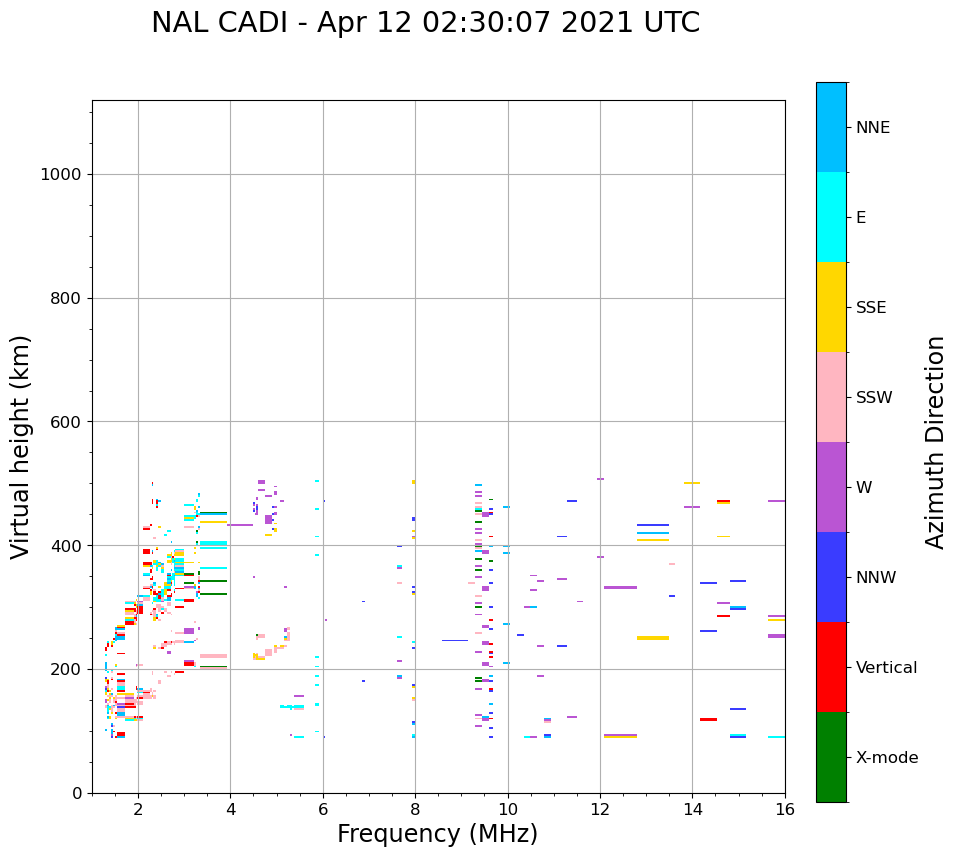 NAL CADI - Apr 12 02:30:07 2021 UTC

Virtual height (km)

1000
800
600
400
200
0

2
4
6
8
10
12
14
16

Frequency (MHz)

NNE
E
SSE
SSW
W
NNW
Vertical
X-mode

Azimuth Direction